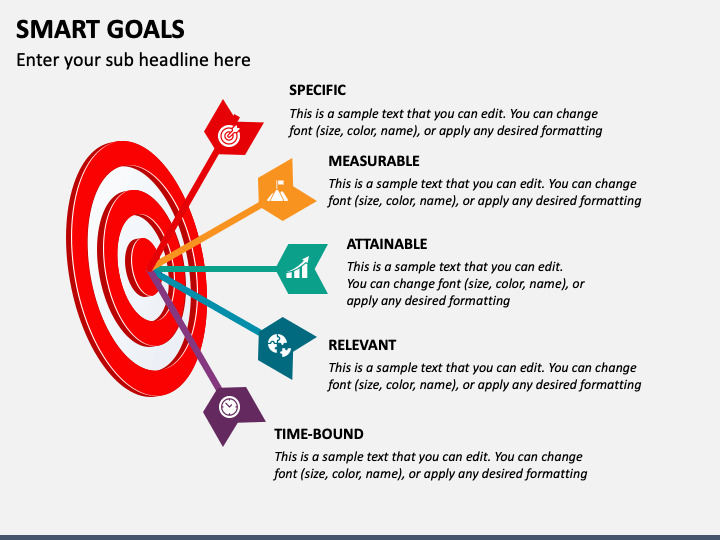 SMART GOALS

Enter your sub headline here

SPECIFIC

This is a sample text that you can edit. You can change font (size, color, name), or apply any desired formatting

MEASURABLE

This is a sample text that you can edit. You can change font (size, color, name), or apply any desired formatting

ATTAINABLE

This is a sample text that you can edit. You can change font (size, color, name), or apply any desired formatting

RELEVANT

This is a sample text that you can edit. You can change font (size, color, name), or apply any desired formatting

TIME-BOUND

This is a sample text that you can edit. You can change font (size, color, name), or apply any desired formatting